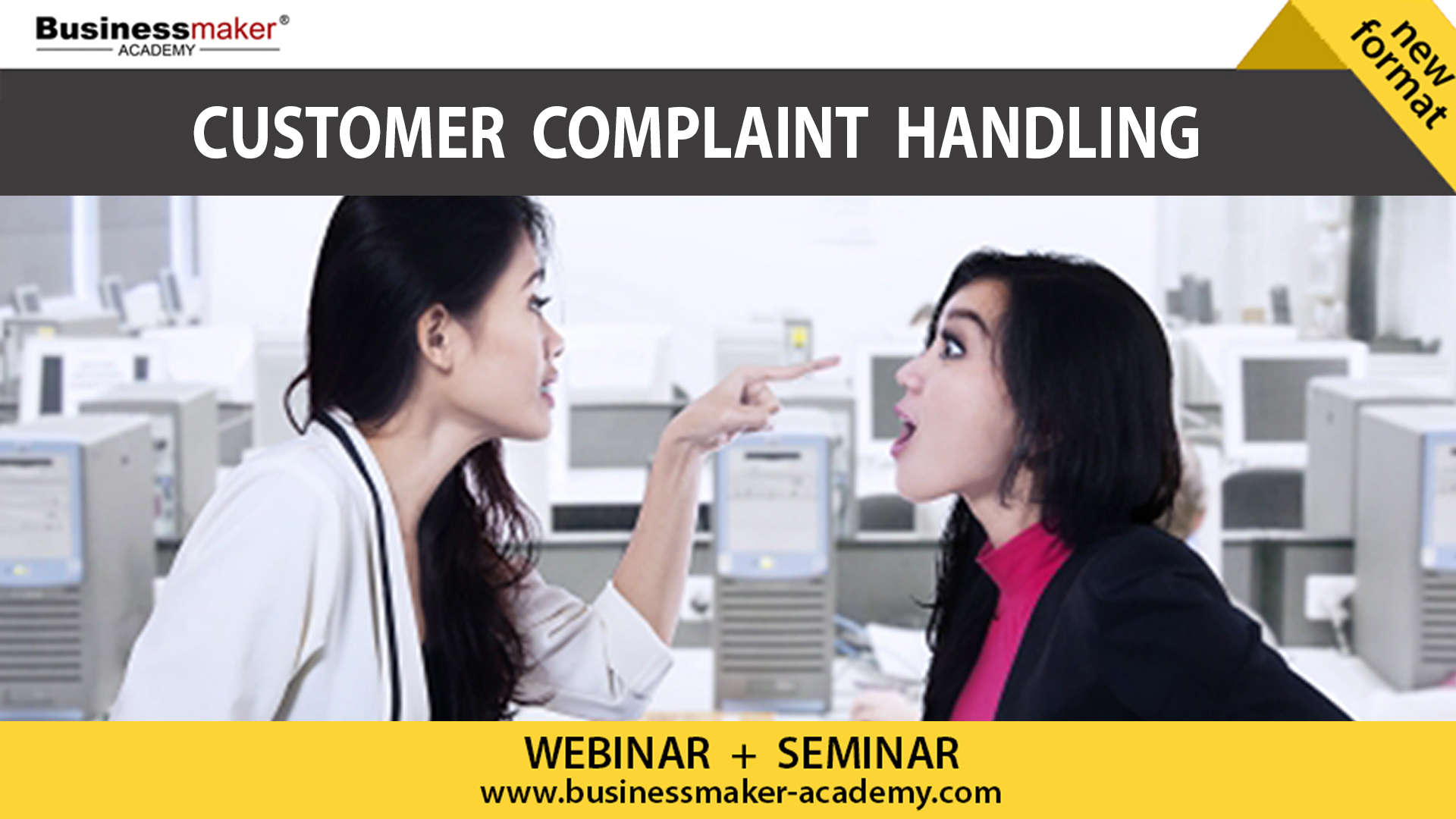 Businessmaker®
ACADEMY

new format

CUSTOMER COMPLAINT HANDLING

WEBINAR + SEMINAR
www.businessmaker-academy.com